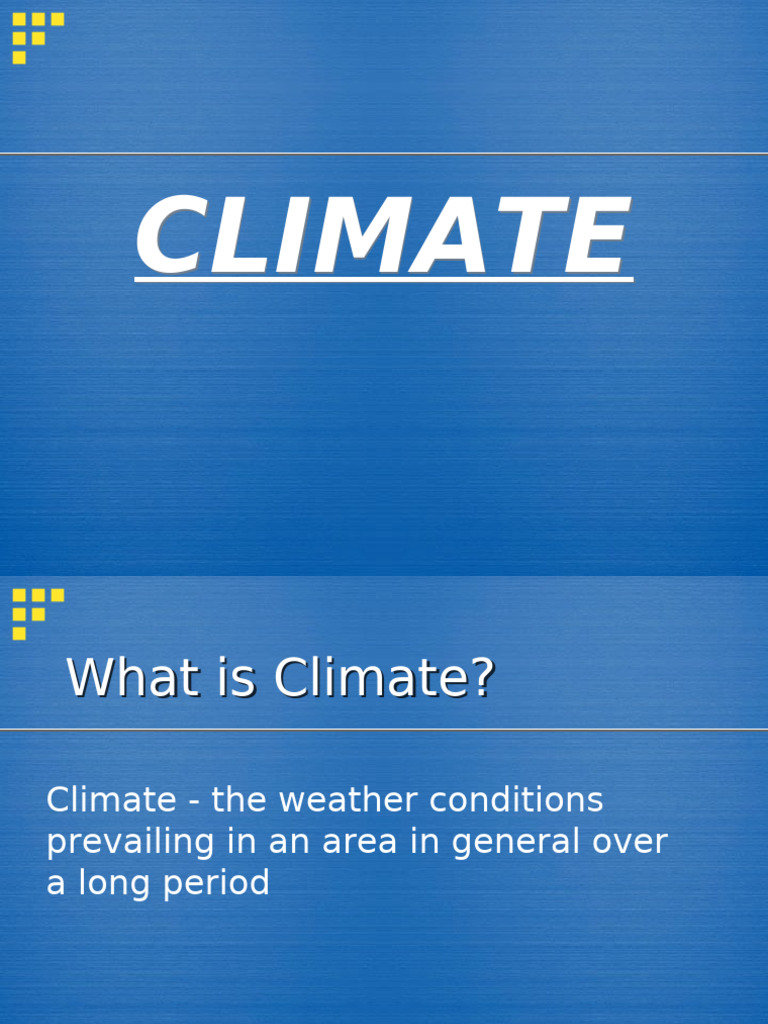 CLIMATE

What is Climate?

Climate - the weather conditions prevailing in an area in general over a long period